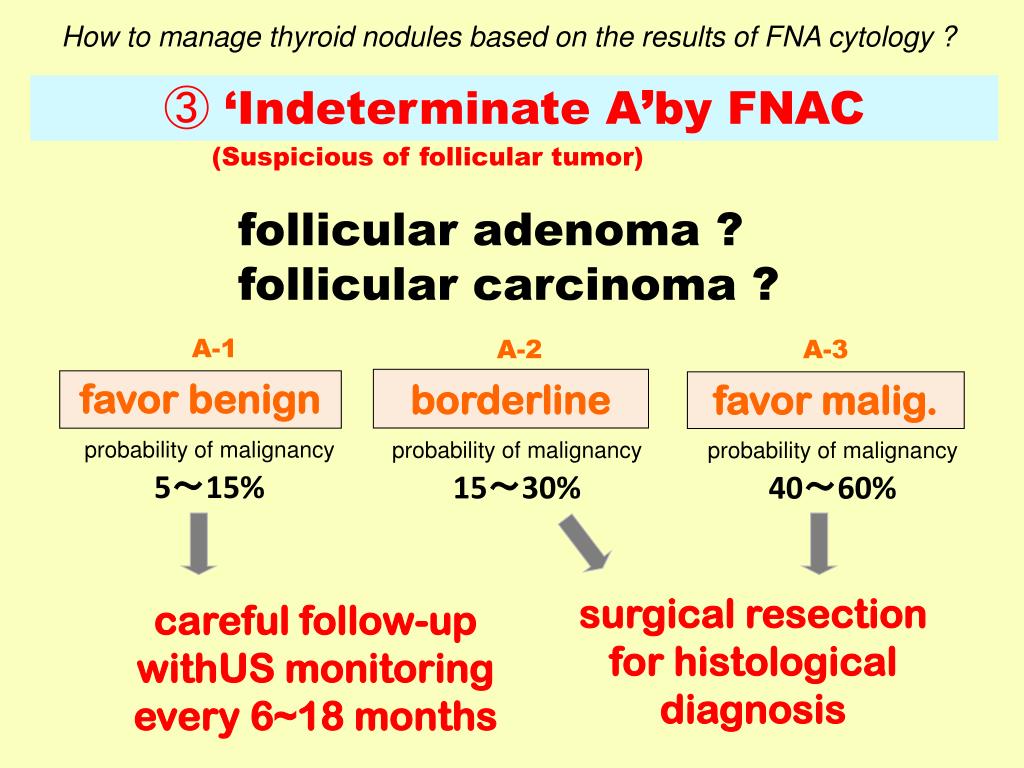 How to manage thyroid nodules based on the results of FNA cytology ?

③ ‘Indeterminate A’by FNAC

(Suspicious of follicular tumor)

follicular adenoma ?
follicular carcinoma ?

A-1

favor benign

probability of malignancy

5～15%

A-2

borderline

probability of malignancy

15～30%

A-3

favor malig.

probability of malignancy

40～60%

careful follow-up withUS monitoring every 6~18 months

surgical resection for histological diagnosis